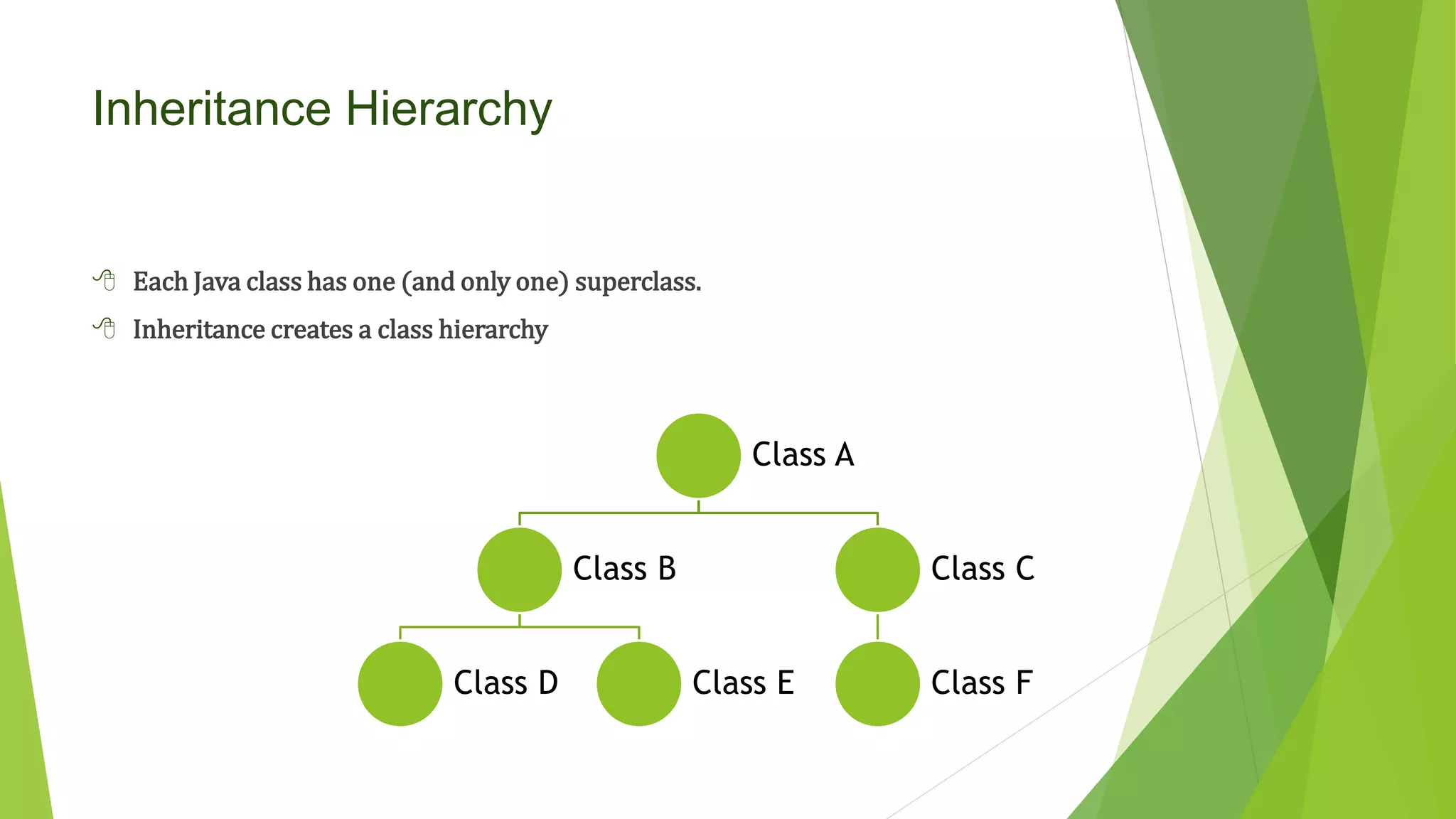 Inheritance Hierarchy

Each Java class has one (and only one) superclass.

Inheritance creates a class hierarchy

Class A

Class B

Class C

Class D

Class E

Class F